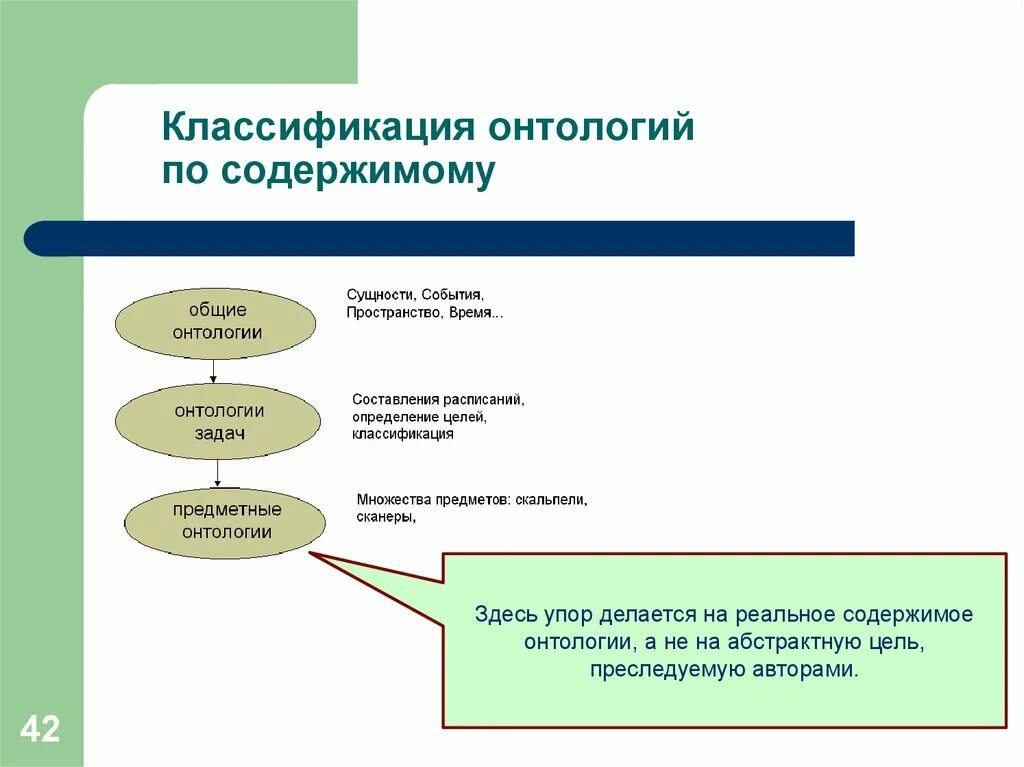 Классификация онтологий по содержимому

общие онтологии

Сущности, События, Пространство, Время...

онтологии задач

Составления расписаний, определение целей, классификация

предметные онтологии

Множества предметов: скальпели, сканеры,

Здесь упор делается на реальное содержимое онтологии, а не на абстрактную цель, преследуемую авторами.

42